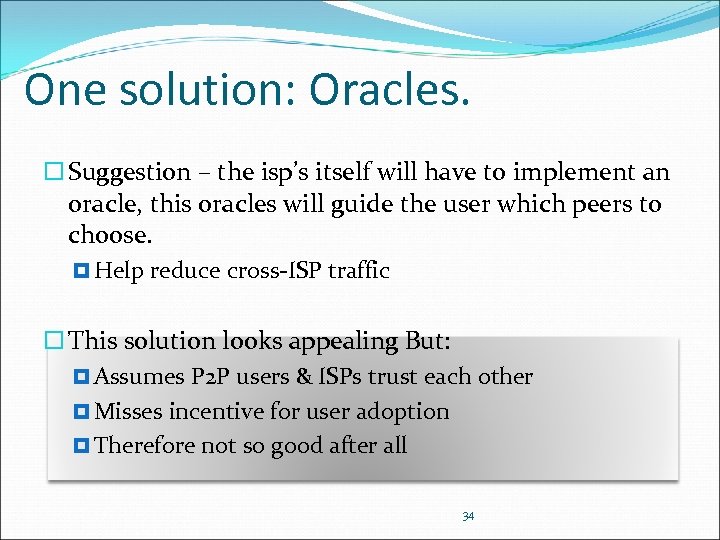 One solution: Oracles.

Suggestion – the isp's itself will have to implement an oracle, this oracles will guide the user which peers to choose.

Help reduce cross-ISP traffic

This solution looks appealing But:

Assumes P2P users & ISPs trust each other

Misses incentive for user adoption

Therefore not so good after all

34